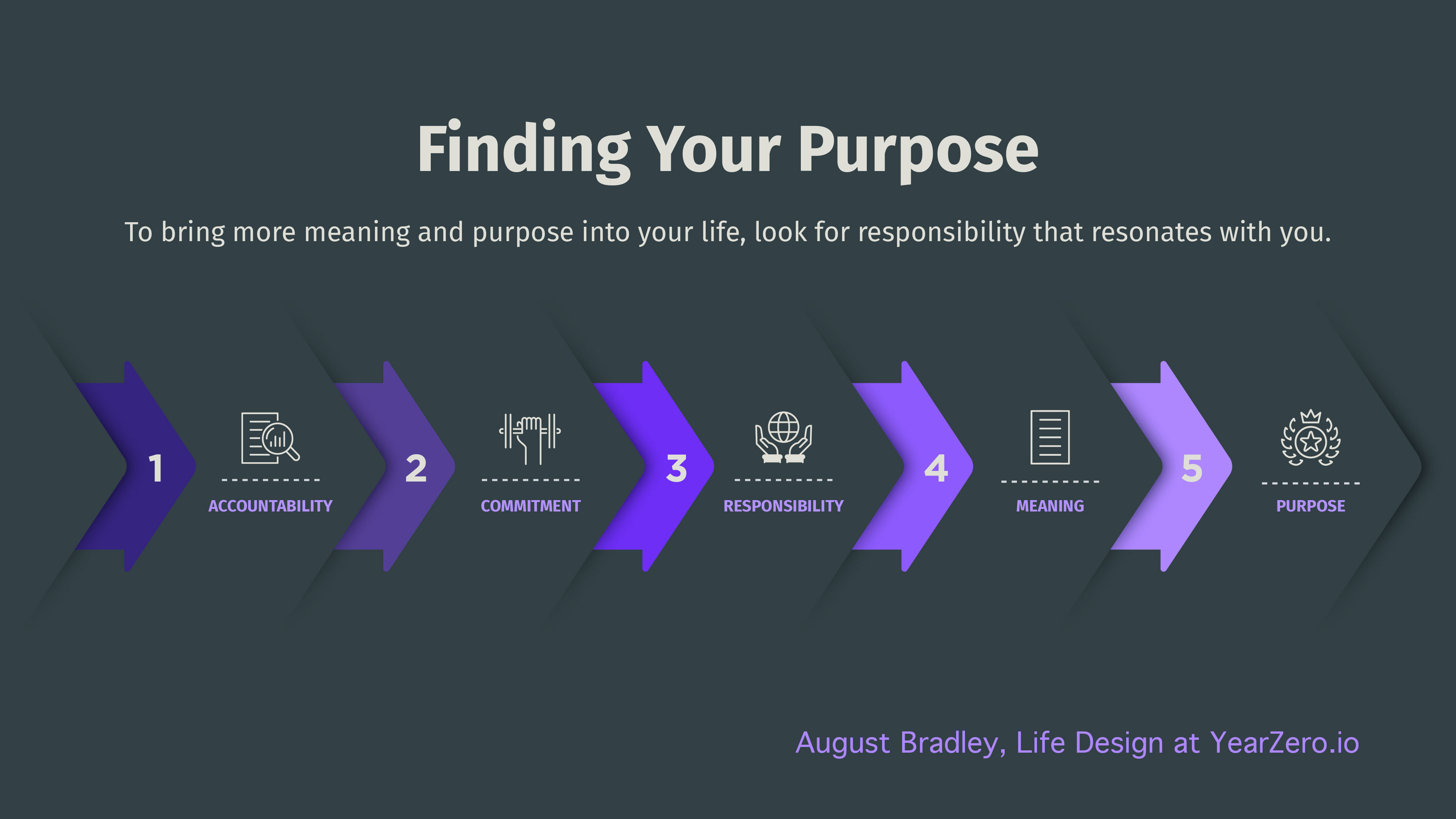 Finding Your Purpose

To bring more meaning and purpose into your life, look for responsibility that resonates with you.

1

ACCOUNTABILITY

2

COMMITMENT

3

RESPONSIBILITY

4

MEANING

5

PURPOSE

August Bradley, Life Design at YearZero.io